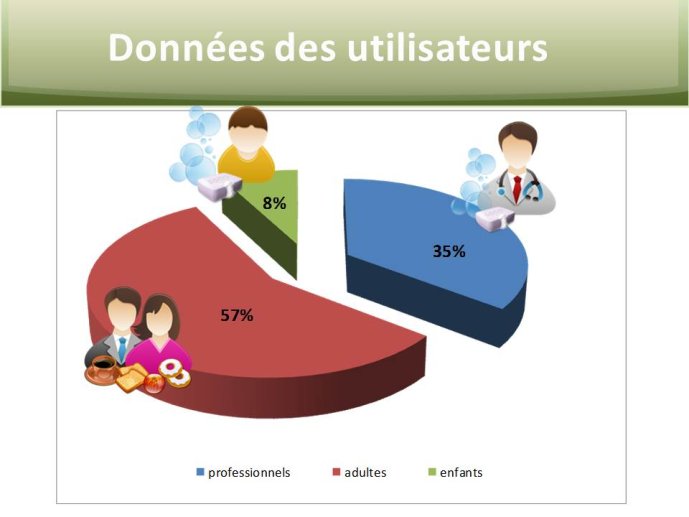 Données des utilisateurs

8%

35%

57%

professionnels adultes enfants